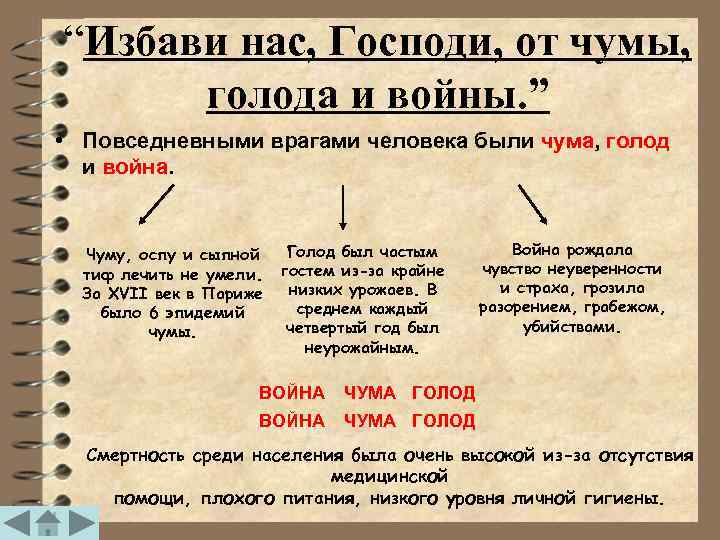 “Избави нас, Господи, от чумы, голода и войны.”

• Повседневными врагами человека были чума, голод и война.

Чуму, оспу и сыпной тиф лечить не умели. За XVII век в Париже было 6 эпидемий чумы.

Голод был частым гостем из-за крайне низких урожаев. В среднем каждый четвертый год был неурожайным.

Война рождала чувство неуверенности и страха, грозила разорением, грабежом, убийствами.

ВОЙНА ЧУМА ГОЛОД
ВОЙНА ЧУМА ГОЛОД

Смертность среди населения была очень высокой из-за отсутствия медицинской помощи, плохого питания, низкого уровня личной гигиены.